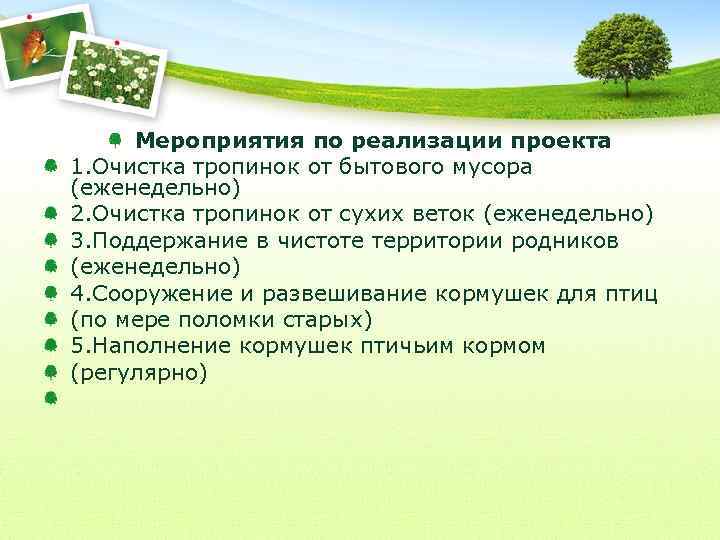 Мероприятия по реализации проекта

1.Очистка тропинок от бытового мусора (еженедельно)

2.Очистка тропинок от сухих веток (еженедельно)

3.Поддержание в чистоте территории родников

(еженедельно)

4.Сооружение и развешивание кормушек для птиц

(по мере поломки старых)

5.Наполнение кормушек птичьим кормом

(регулярно)